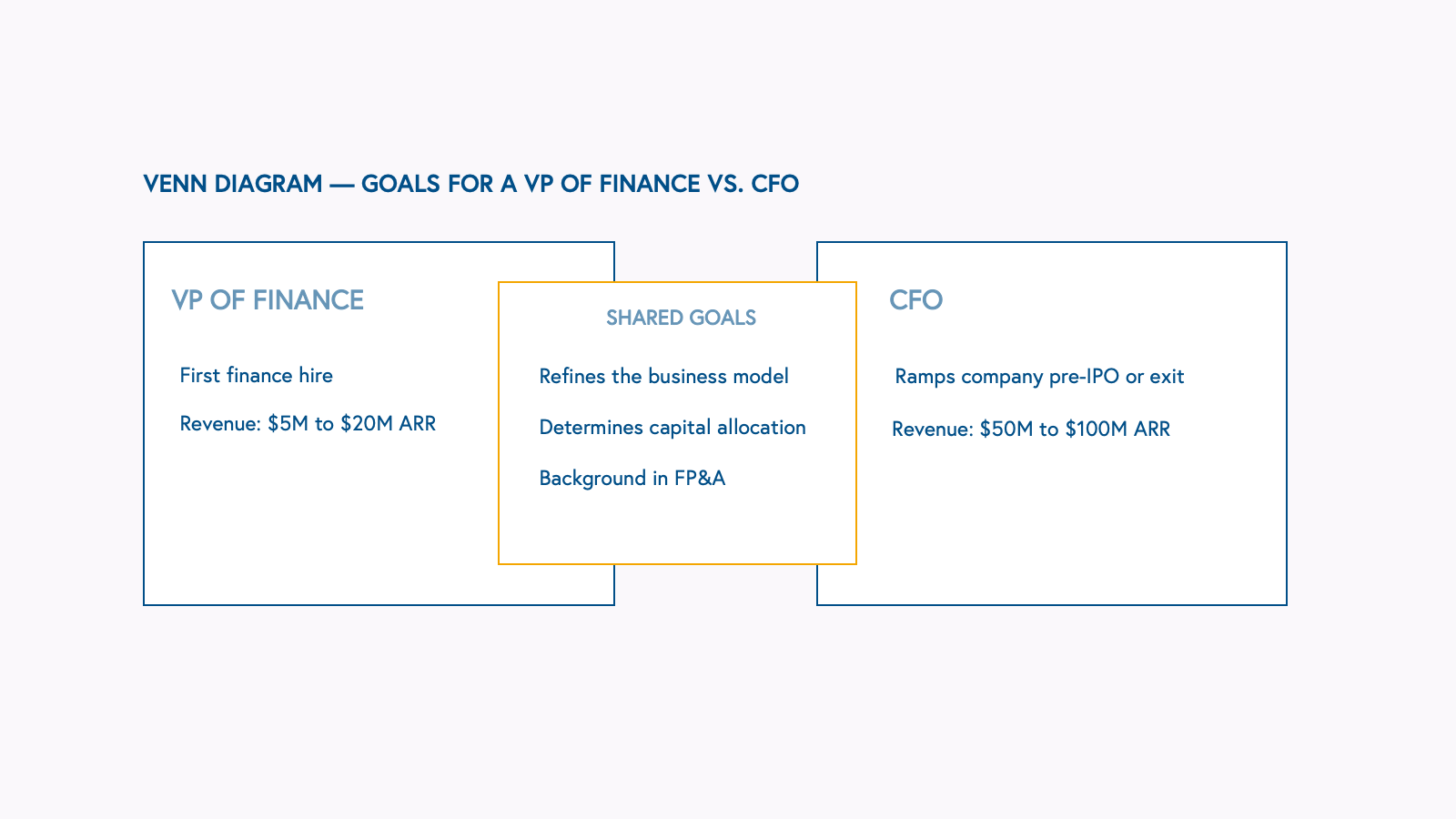 VENN DIAGRAM — GOALS FOR A VP OF FINANCE VS. CFO

VP OF FINANCE

First finance hire

Revenue: \$5M to \$20M ARR

SHARED GOALS

Refines the business model

Determines capital allocation

Background in FP&A

CFO

Ramps company pre-IPO or exit

Revenue: \$50M to \$100M ARR